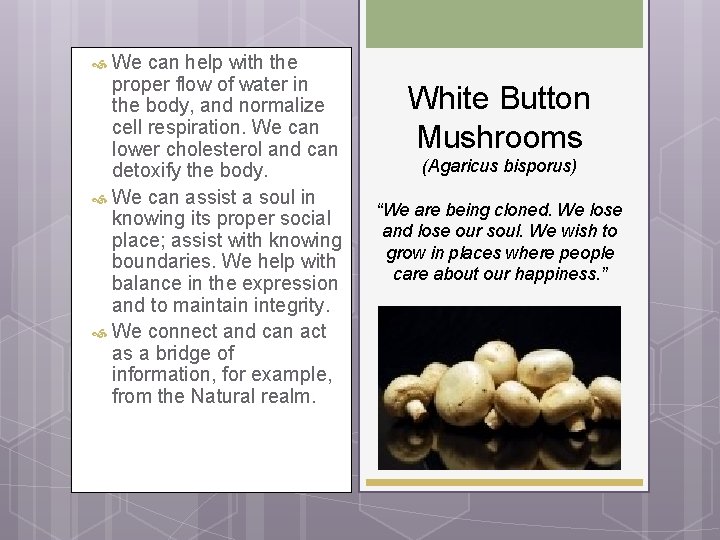 We can help with the proper flow of water in the body, and normalize cell respiration. We can lower cholesterol and can detoxify the body.

We can assist a soul in knowing its proper social place; assist with knowing boundaries. We help with balance in the expression and to maintain integrity.

We connect and can act as a bridge of information, for example, from the Natural realm.

White Button Mushrooms

(Agaricus bisporus)

"We are being cloned. We lose and lose our soul. We wish to grow in places where people care about our happiness."